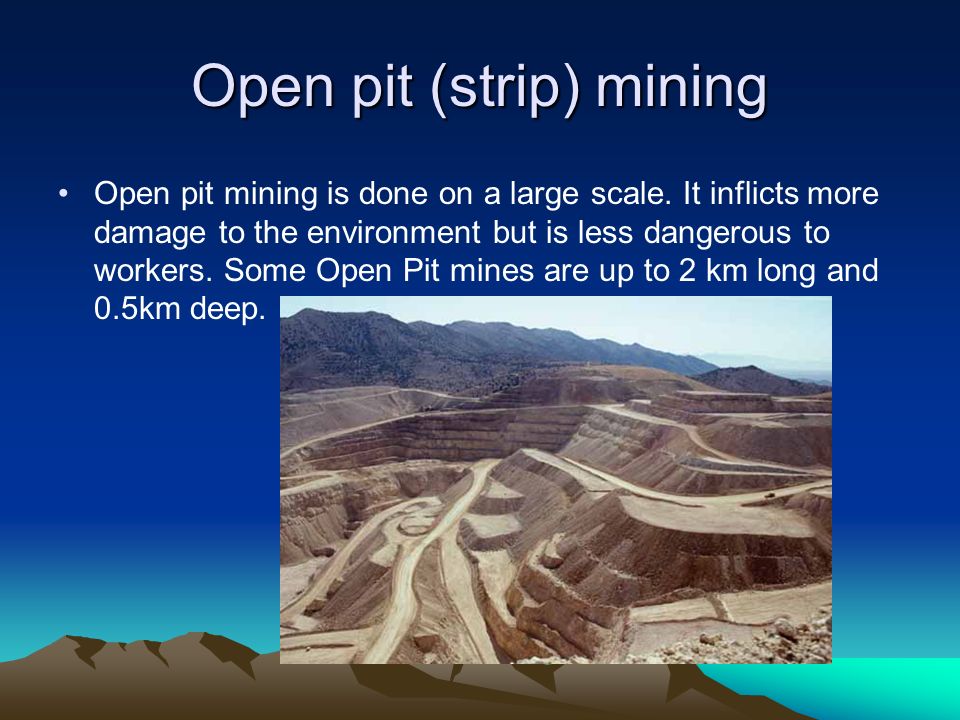 Open pit (strip) mining

• Open pit mining is done on a large scale. It inflicts more damage to the environment but is less dangerous to workers. Some Open Pit mines are up to 2 km long and 0.5km deep.